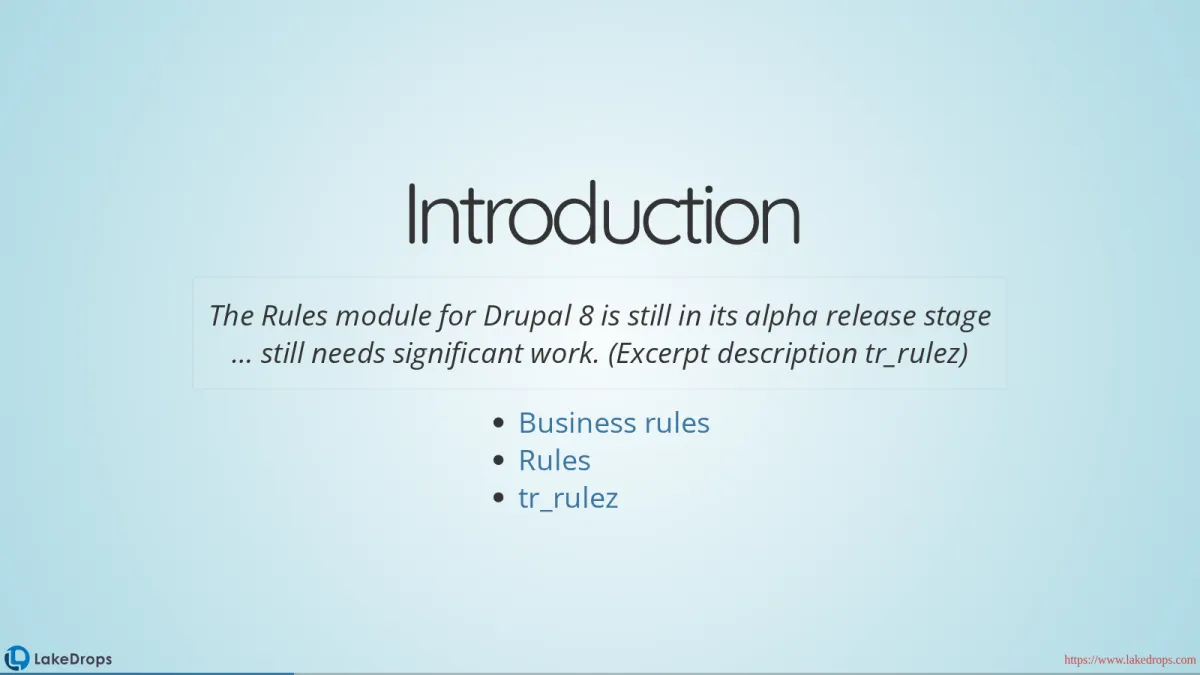 Introduction

The Rules module for Drupal 8 is still in its alpha release stage ... still needs significant work. (Excerpt description tr_rulez)

- Business rules
- Rules
- tr_rulez

LakeDrops

https://www.lakedrops.com